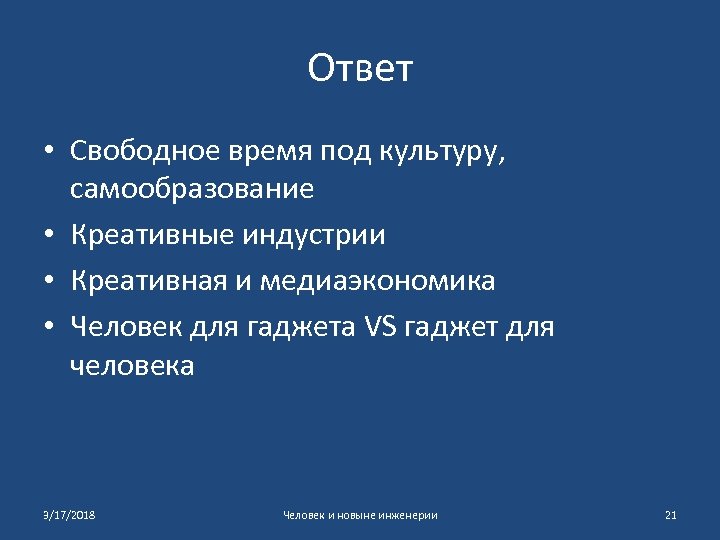 Ответ

• Свободное время под культуру, самообразование
• Креативные индустрии
• Креативная и медиаэкономика
• Человек для гаджета VS гаджет для человека

3/17/2018

Человек и новыне инженерии

21